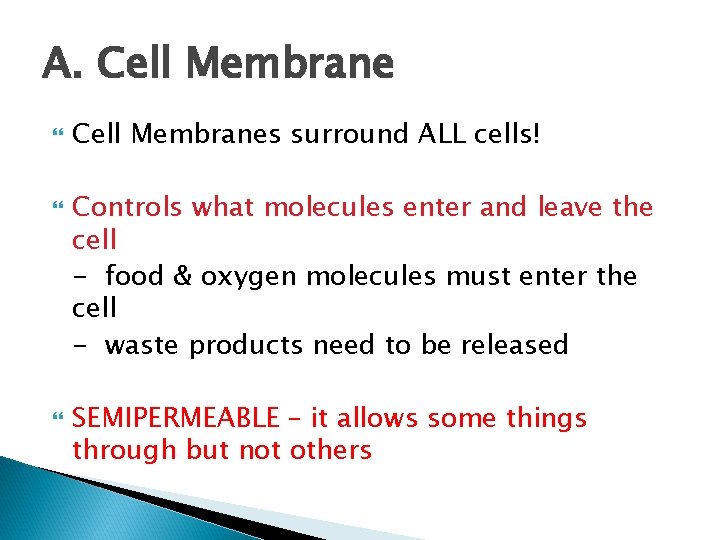 A. Cell Membrane

Cell Membranes surround ALL cells!

Controls what molecules enter and leave the cell

- food & oxygen molecules must enter the cell

- waste products need to be released

SEMIPERMEABLE – it allows some things through but not others